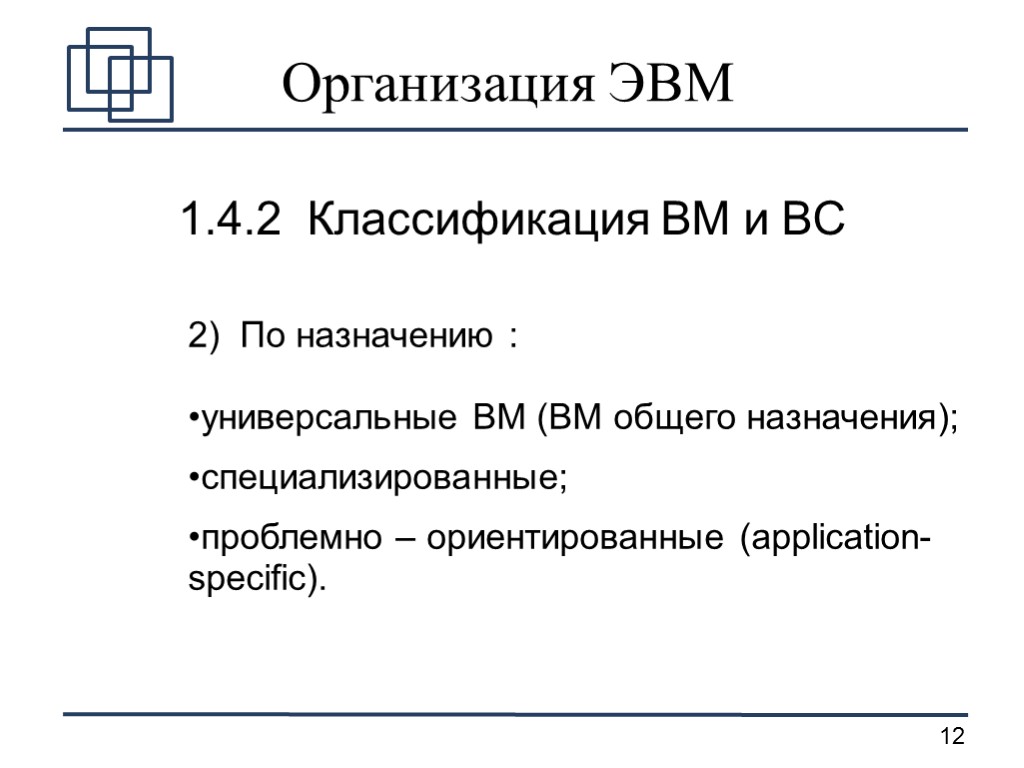 Организация ЭВМ

1.4.2 Классификация ВМ и ВС

2) По назначению :

•универсальные ВМ (ВМ общего назначения);

•специализированные;

•проблемно – ориентированные (application-specific).

12